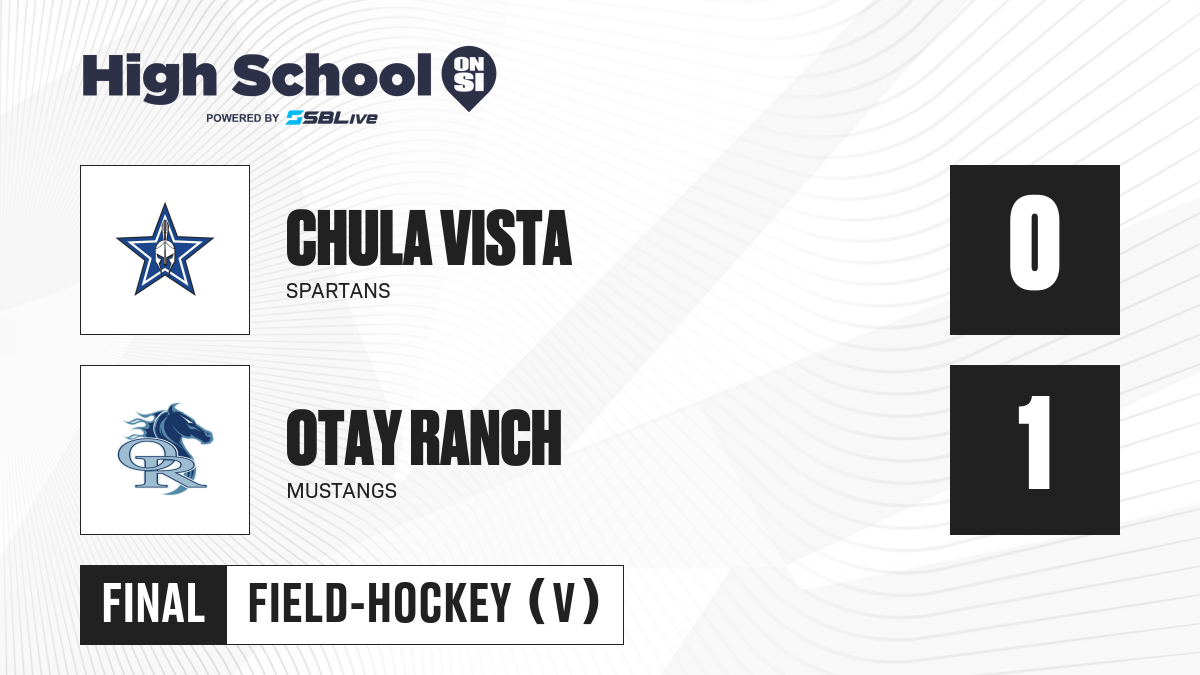 High School ON SI
POWERED BY SBLive

CHULA VISTA
SPARTANS

0

OR

OTAY RANCH
MUSTANGS

1

FINAL FIELD-HOCKEY (V)